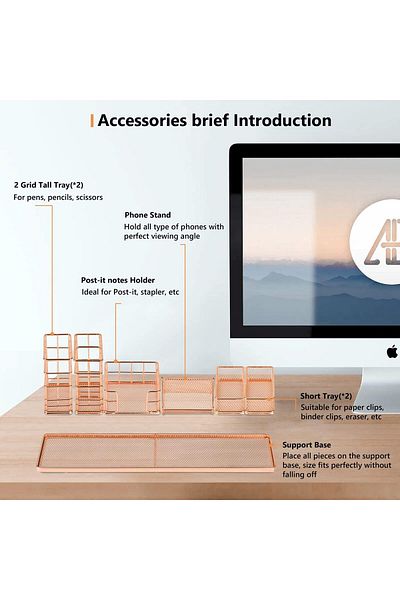 Accessories brief Introduction

2 Grid Tall Tray(*2)
For pens, pencils, scissors

Phone Stand
Hold all type of phones with perfect viewing angle

Post-it notes Holder
Ideal for Post-it, stapler, etc

Short Tray(*2)
Suitable for paper clips, binder clips, eraser, etc

Support Base
Place all pieces on the support base, size fits perfectly without falling off